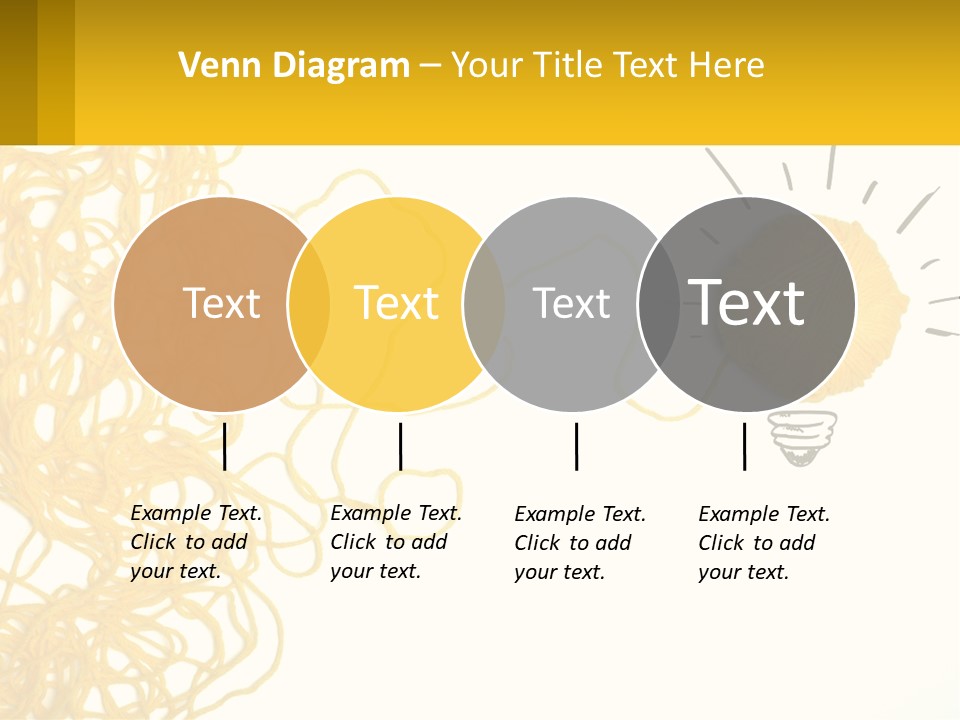 Venn Diagram – Your Title Text Here

Text

Text

Text

Text

Example Text. Click to add your text.

Example Text. Click to add your text.

Example Text. Click to add your text.

Example Text. Click to add your text.